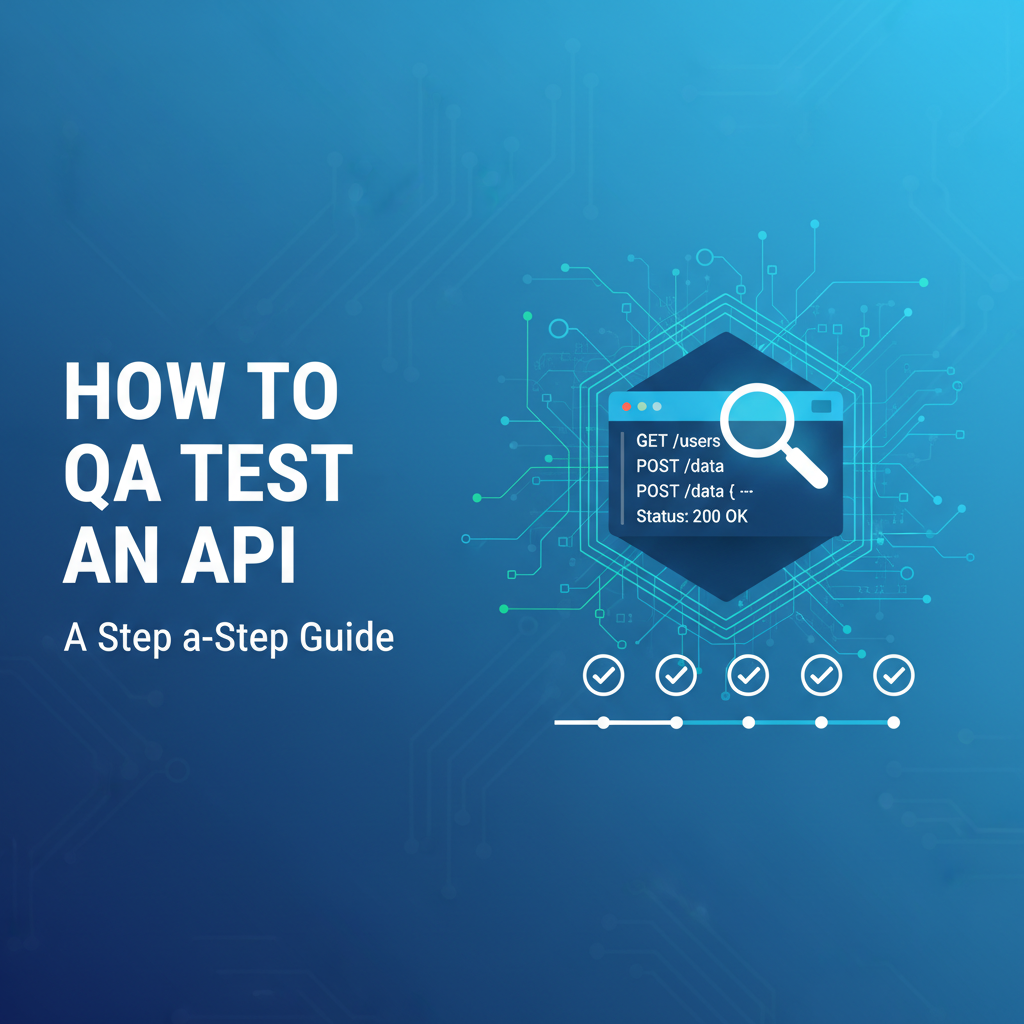 HOW TO QA TEST AN API

A Step a-Step Guide

GET /users
POST /data
POST /data { ---
Status: 200 OK